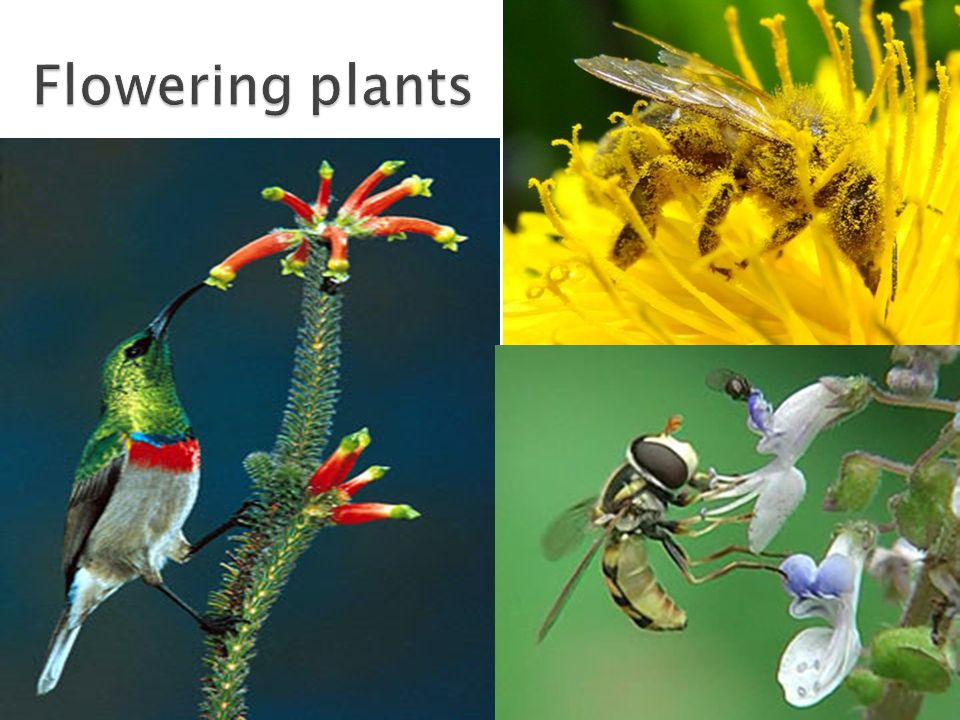 Flowering plants